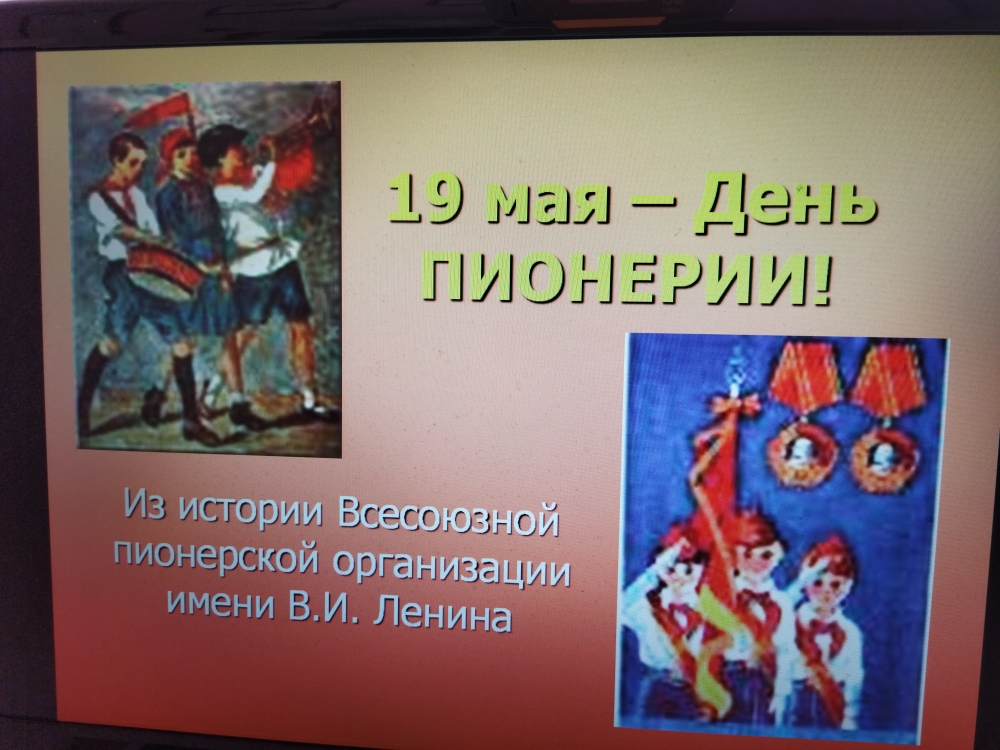 19 мая – День ПИОНЕРИИ!

Из истории Всесоюзной пионерской организации имени В.И. Ленина